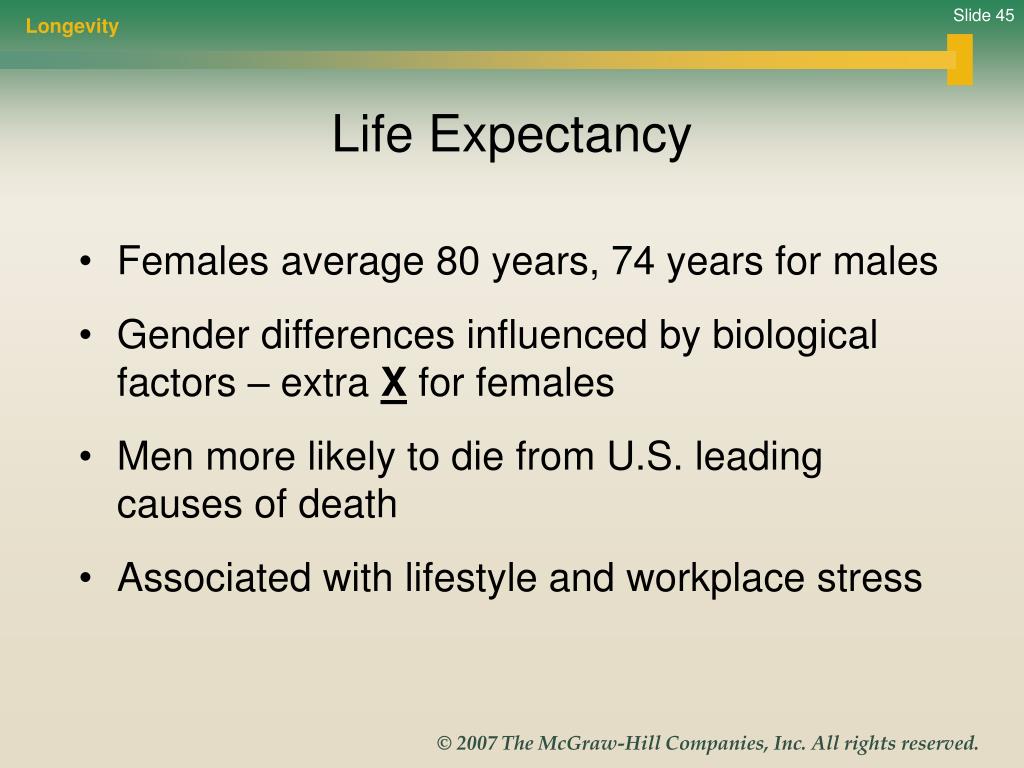 Longevity

Slide 45

Life Expectancy

• Females average 80 years, 74 years for males
• Gender differences influenced by biological factors – extra X for females
• Men more likely to die from U.S. leading causes of death
• Associated with lifestyle and workplace stress

© 2007 The McGraw-Hill Companies, Inc. All rights reserved.